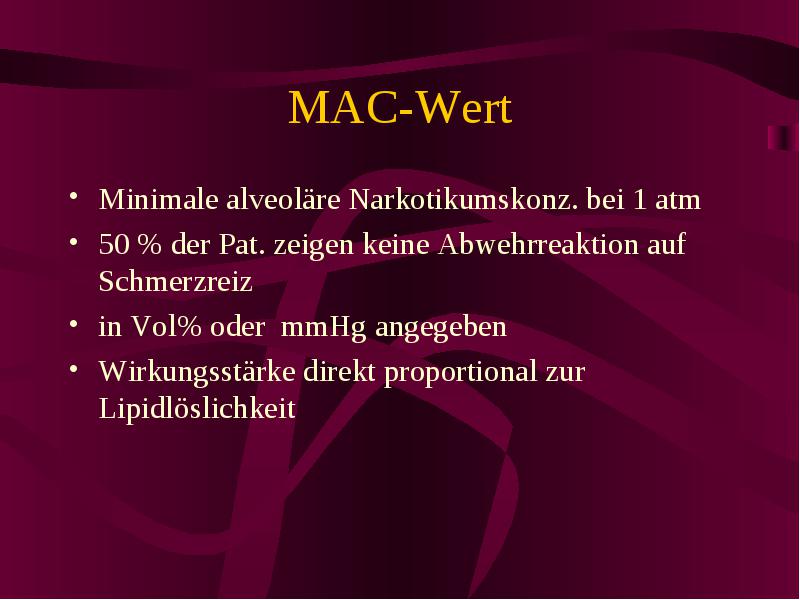 MAC-Wert

• Minimale alveoläre Narkotikumskonz. bei 1 atm
• 50 % der Pat. zeigen keine Abwehrreaktion auf Schmerzreiz
• in Vol% oder mmHg angegeben
• Wirkungsstärke direkt proportional zur Lipidlöslichkeit